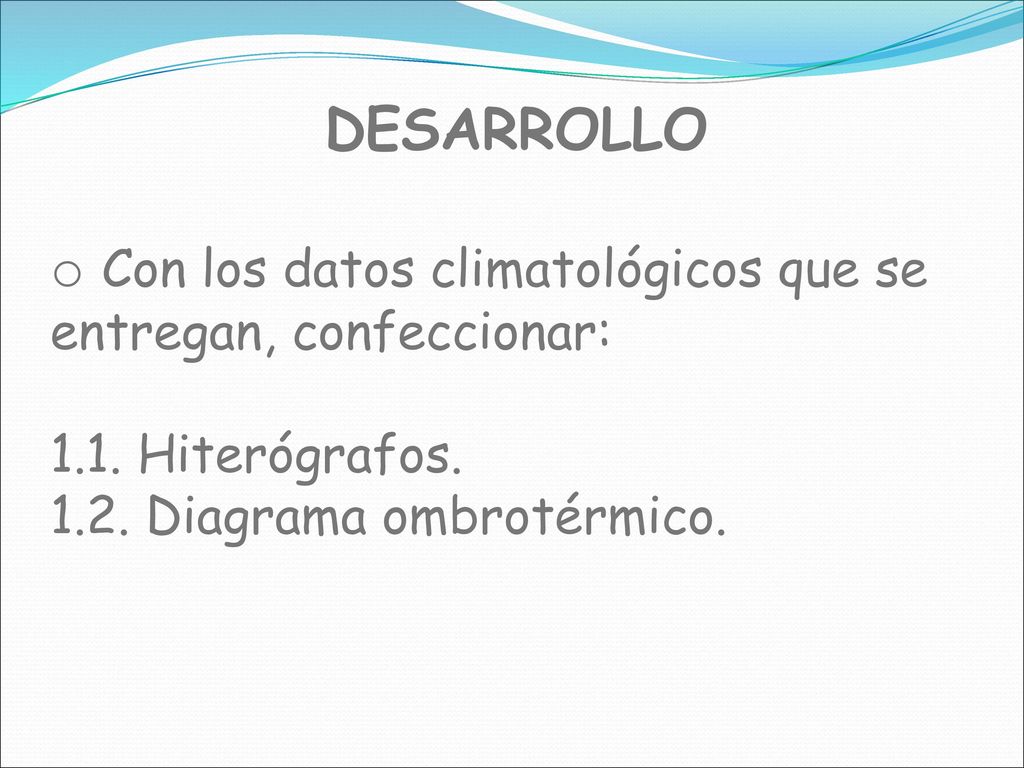 DESARROLLO

o Con los datos climatológicos que se entregan, confeccionar:

1.1. Hiterógrafos.
1.2. Diagrama ombrotérmico.